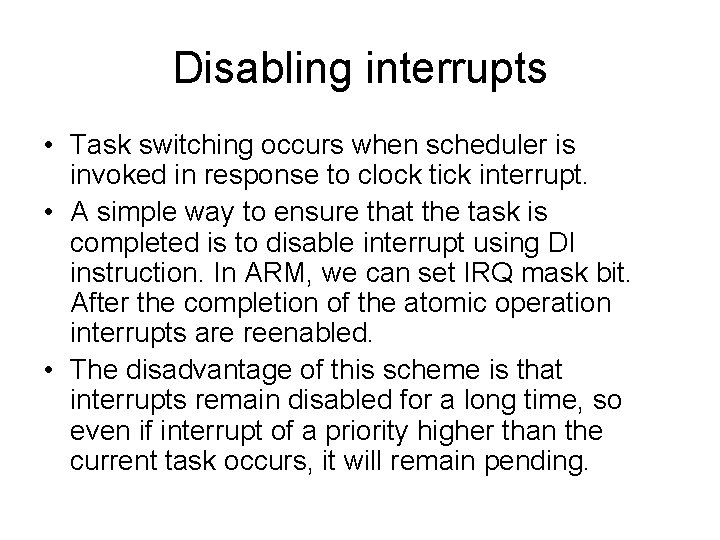 Disabling interrupts

• Task switching occurs when scheduler is invoked in response to clock tick interrupt.
• A simple way to ensure that the task is completed is to disable interrupt using DI instruction. In ARM, we can set IRQ mask bit. After the completion of the atomic operation interrupts are reenabled.
• The disadvantage of this scheme is that interrupts remain disabled for a long time, so even if interrupt of a priority higher than the current task occurs, it will remain pending.